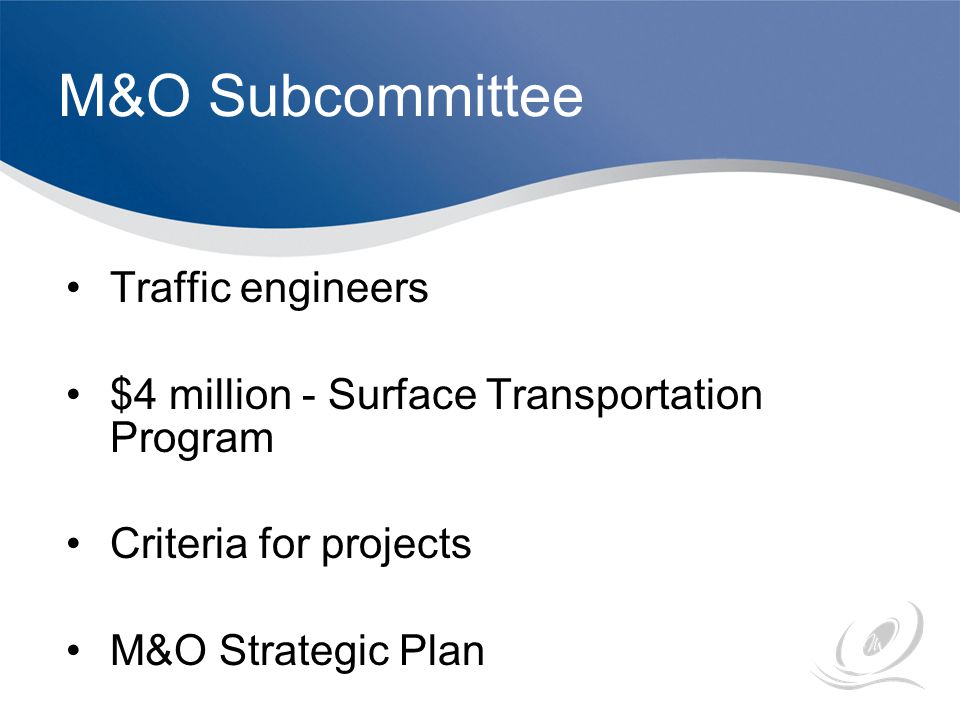 M&O Subcommittee

• Traffic engineers

• \$4 million - Surface Transportation Program

• Criteria for projects

• M&O Strategic Plan